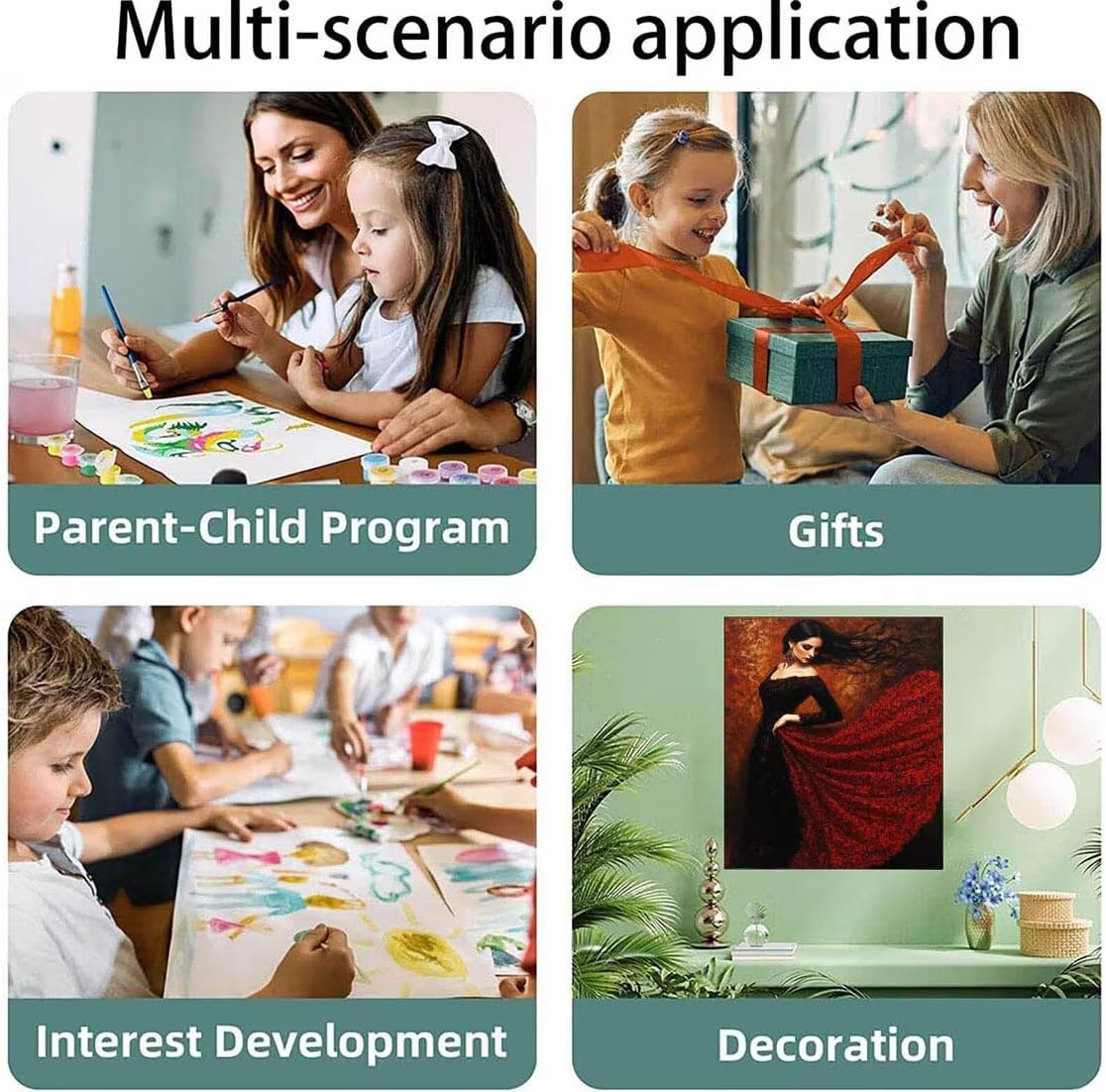 Multi-scenario application

Parent-Child Program

Gifts

Interest Development

Decoration